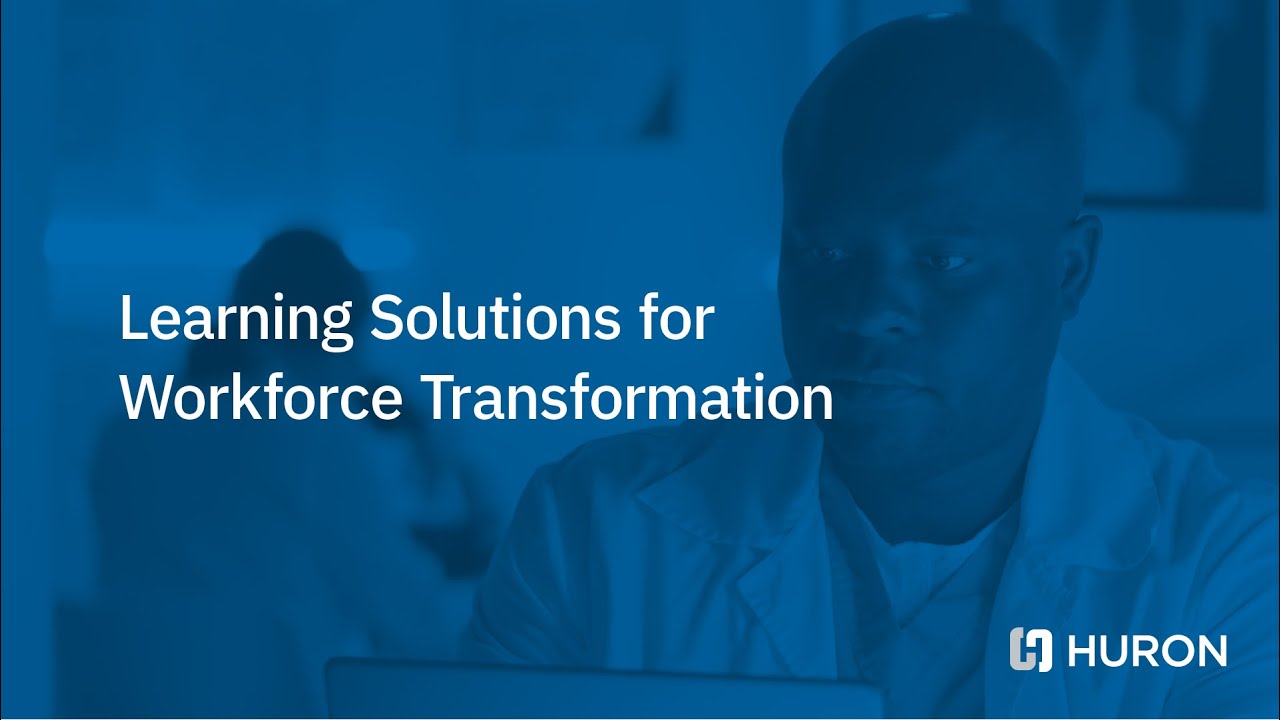 Learning Solutions for Workforce Transformation

HURON